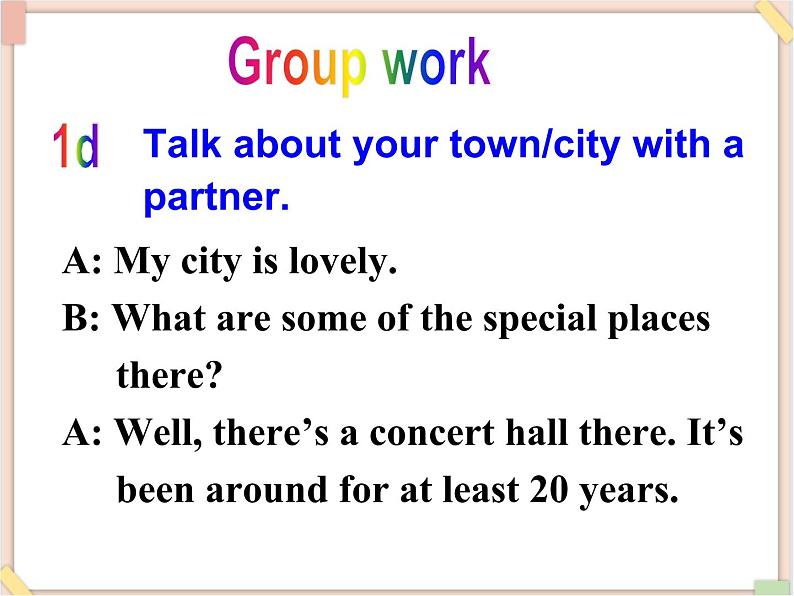 Group work

1d Talk about your town/city with a partner.

A: My city is lovely.

B: What are some of the special places there?

A: Well, there’s a concert hall there. It’s been around for at least 20 years.